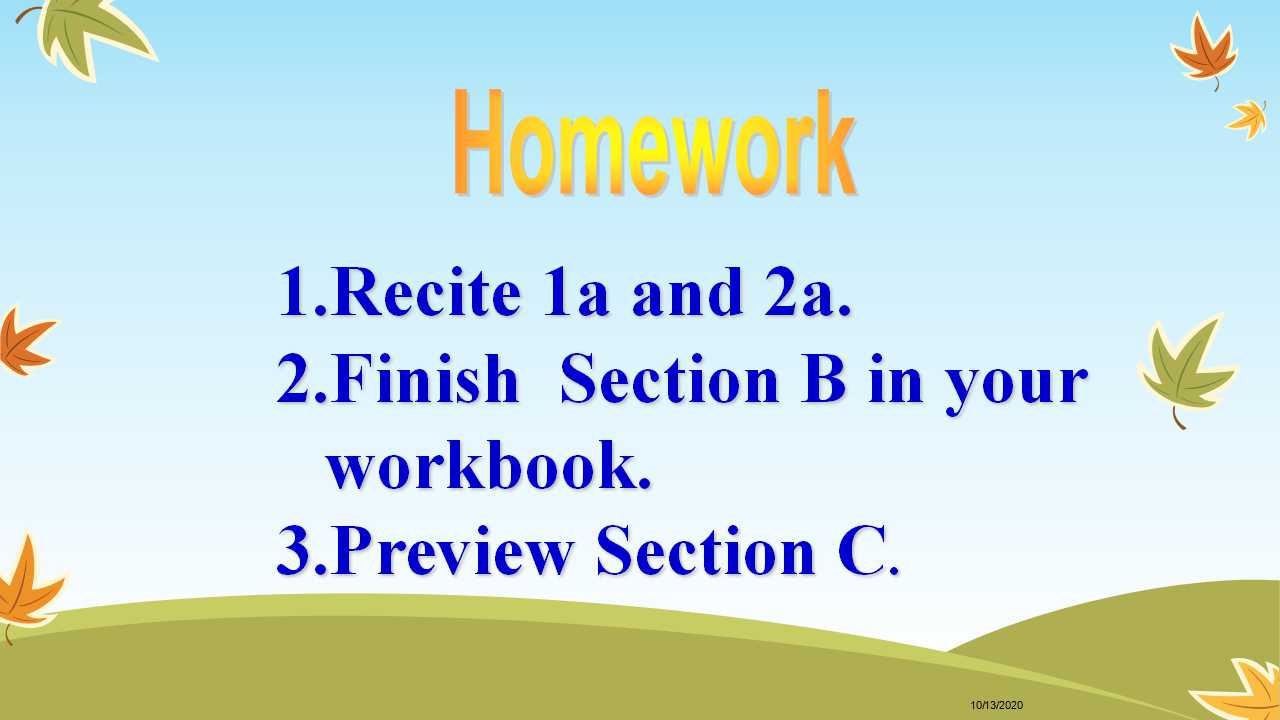 Homework

1.Recite 1a and 2a.
2.Finish Section B in your workbook.
3.Preview Section C.

10/13/2020